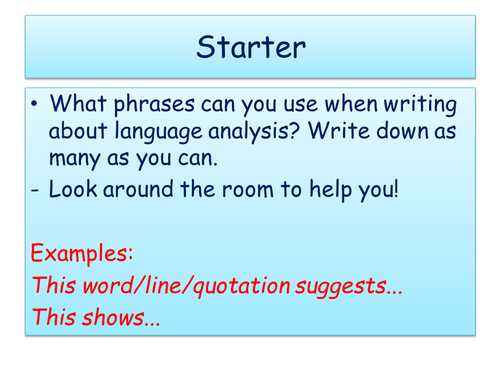 Starter

• What phrases can you use when writing about language analysis? Write down as many as you can.

- Look around the room to help you!

Examples:

This word/line/quotation suggests…

This shows…